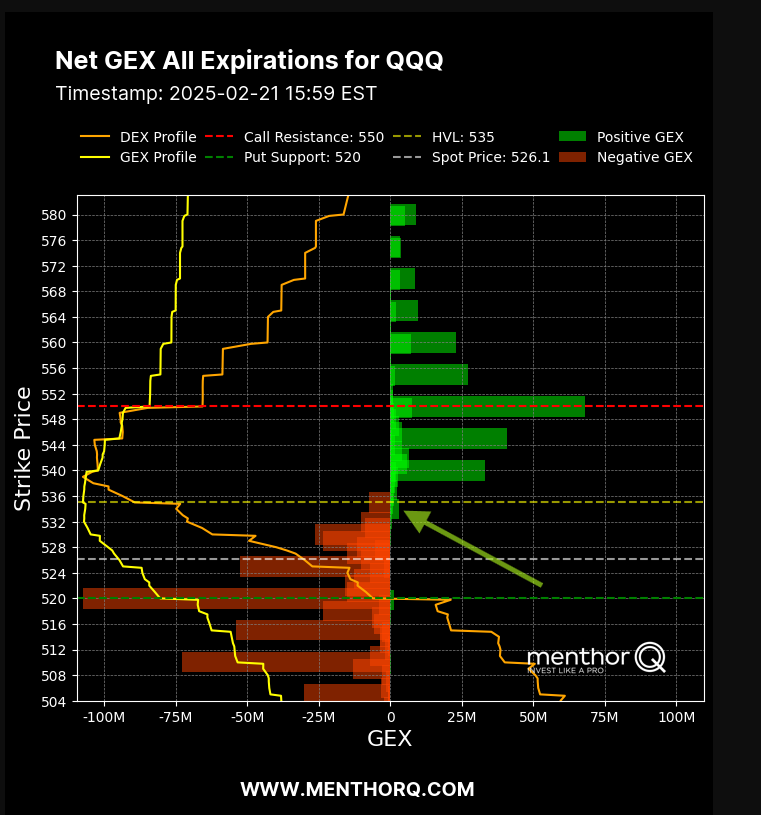 Net GEX All Expirations for QQQ
Timestamp: 2025-02-21 15:59 EST

DEX Profile
GEX Profile
Call Resistance: 550
Put Support: 520
HVL: 535
Spot Price: 526.1
Positive GEX
Negative GEX

Strike Price

580
576
572
568
564
560
556
552
548
544
540
536
532
528
524
520
516
512
508
504

-100M -75M -50M -25M 0 25M 50M 75M 100M

GEX

menthor Q
INVEST LIKE A PRO

WWW.MENTHORQ.COM